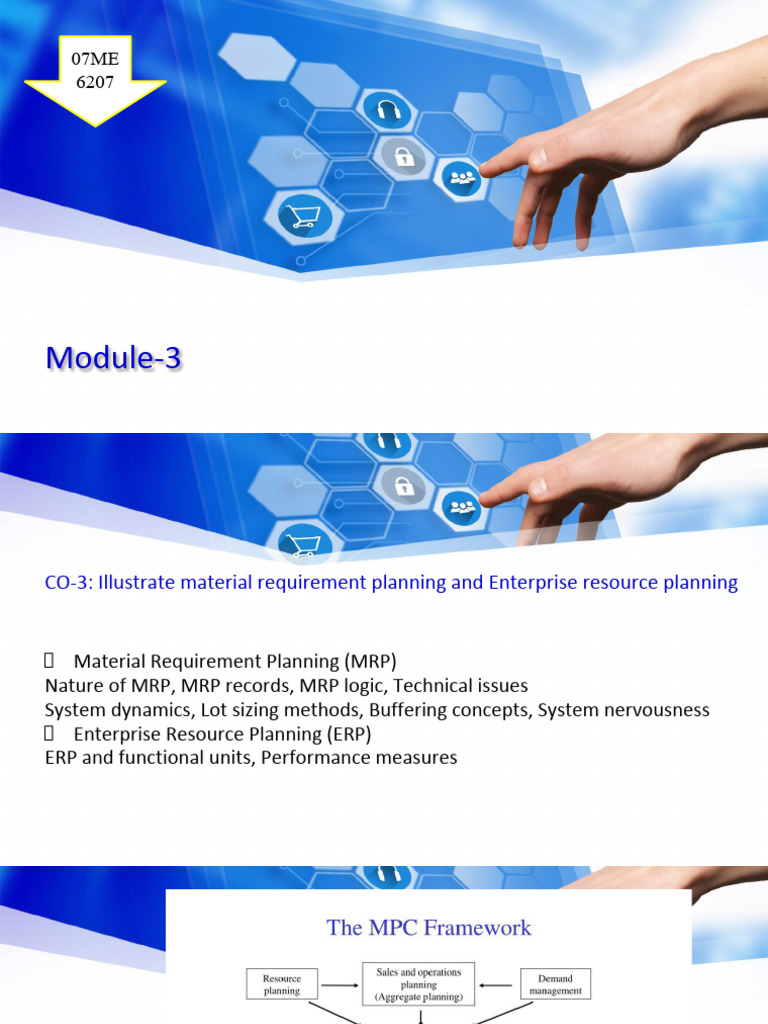 07ME 6207

Module-3

CO-3: Illustrate material requirement planning and Enterprise resource planning

 Material Requirement Planning (MRP)
Nature of MRP, MRP records, MRP logic, Technical issues
System dynamics, Lot sizing methods, Buffering concepts, System nervousness
 Enterprise Resource Planning (ERP)
ERP and functional units, Performance measures

The MPC Framework

Resource planning

Sales and operations planning (Aggregate planning)

Demand management